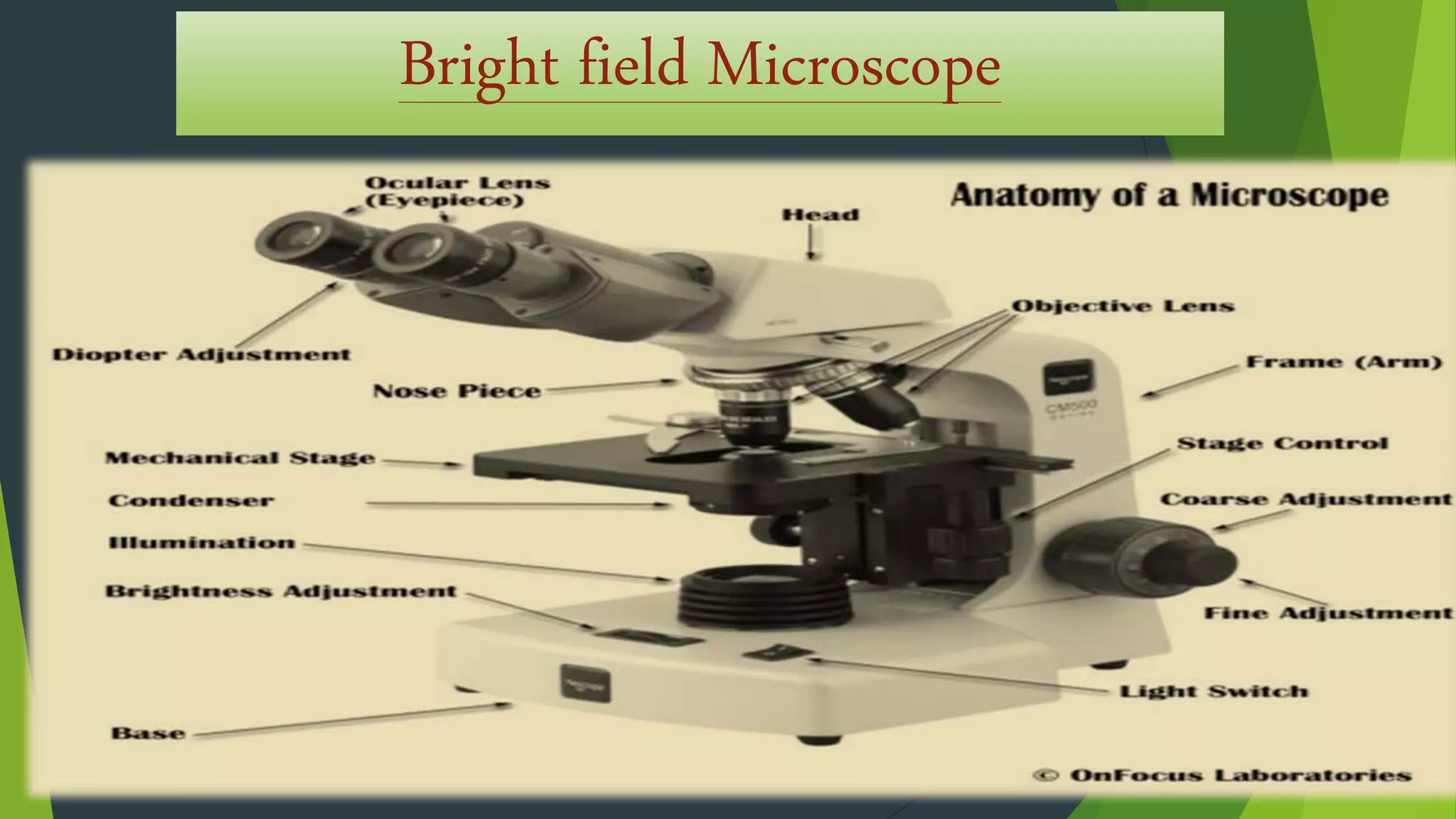 Bright field Microscope

Anatomy of a Microscope

Ocular Lens (Eyepiece)

Head

Objective Lens

Diopter Adjustment

Frame (Arm)

Nose Piece

CM500

Mechanical Stage

Stage Control

Condenser

Coarse Adjustment

Illumination

Brightness Adjustment

Fine Adjustment

Light Switch

Base

© OnFocus Laboratories